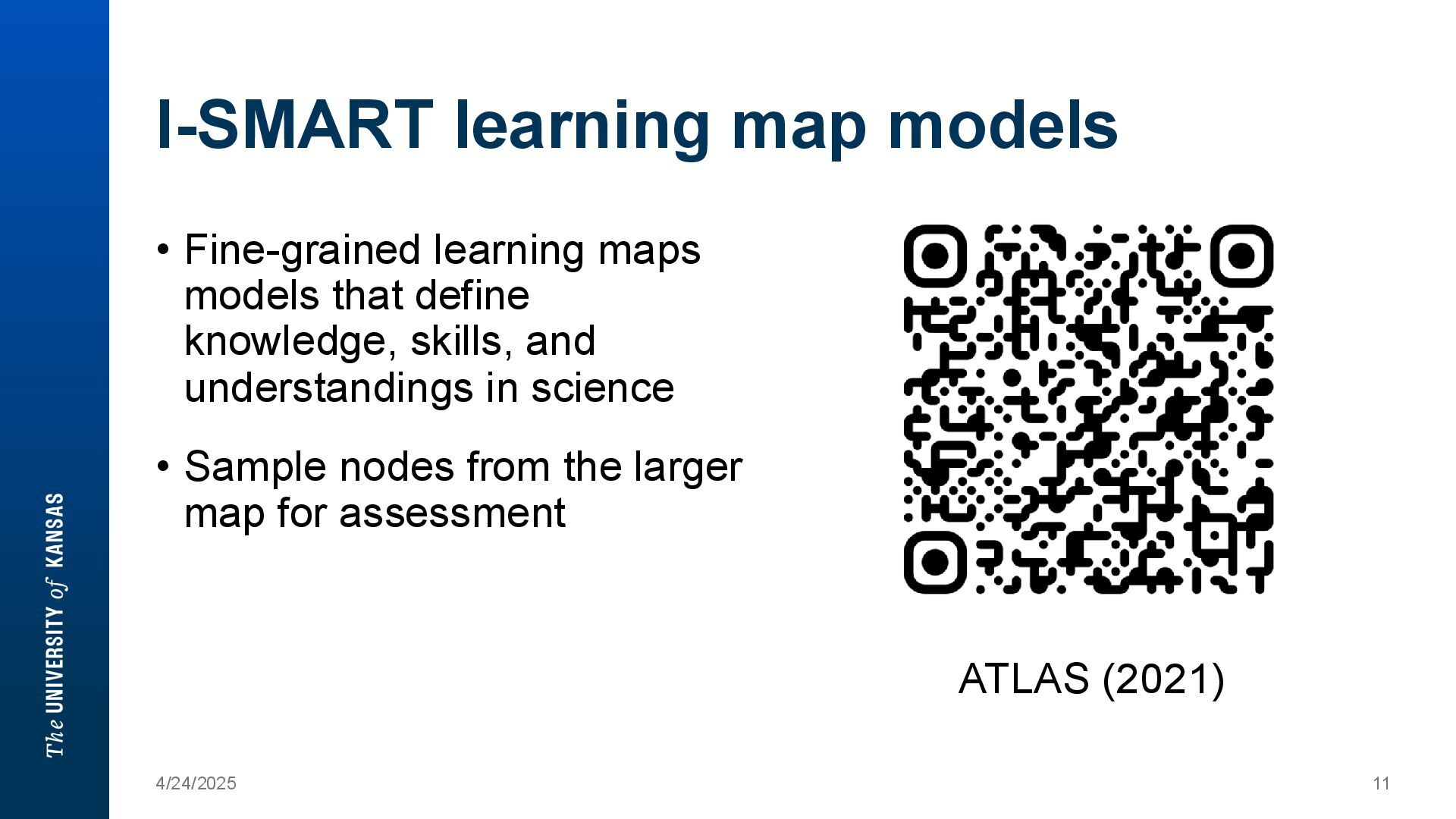 The UNIVERSITY of KANSAS

I-SMART learning map models

• Fine-grained learning maps models that define knowledge, skills, and understandings in science

• Sample nodes from the larger map for assessment

ATLAS (2021)

4/24/2025

11